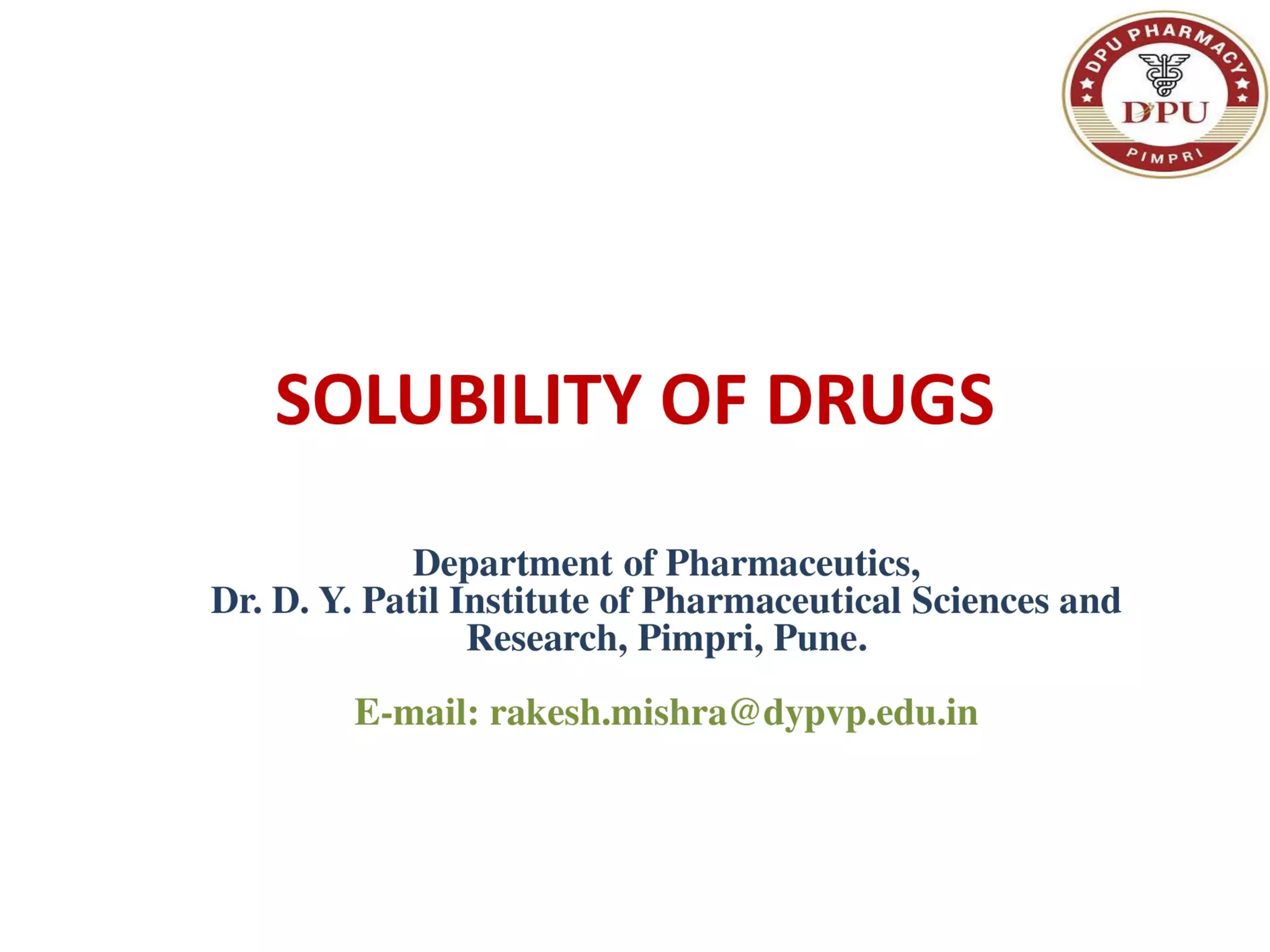 DPU PHARMACY
DPU
PIMPRI

SOLUBILITY OF DRUGS

Department of Pharmaceutics,
Dr. D. Y. Patil Institute of Pharmaceutical Sciences and Research, Pimpri, Pune.

E-mail: rakesh.mishra@dypvp.edu.in